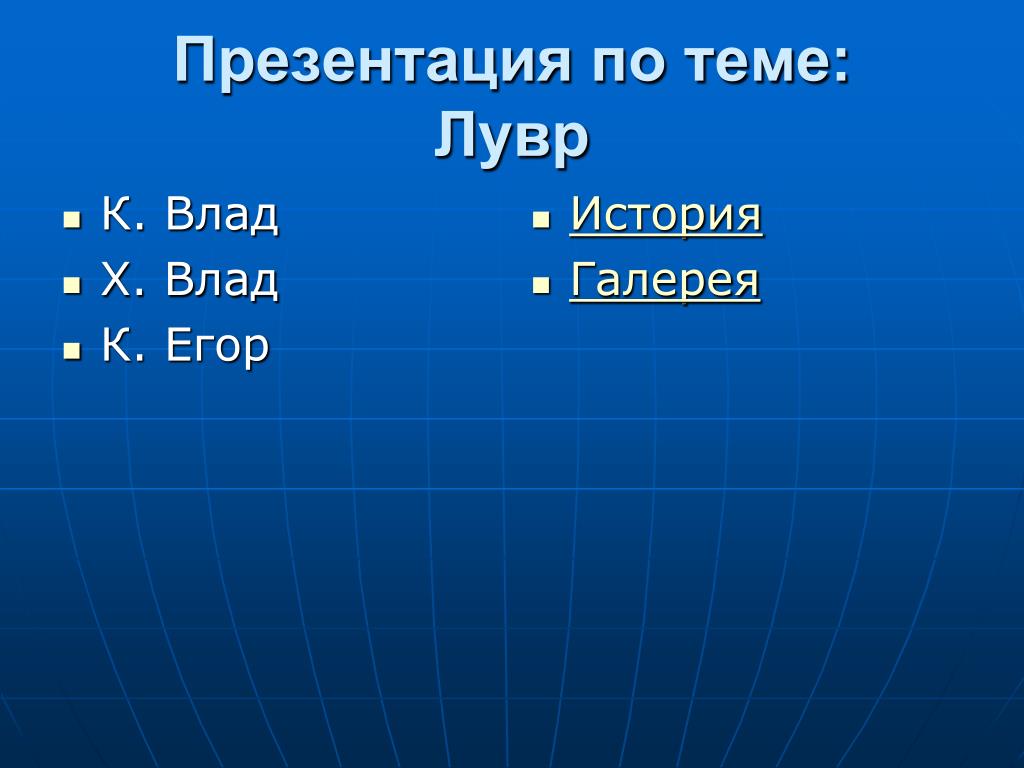 Презентация по теме: Лувр

- К. Влад
- Х. Влад
- К. Егор

- История
- Галерея